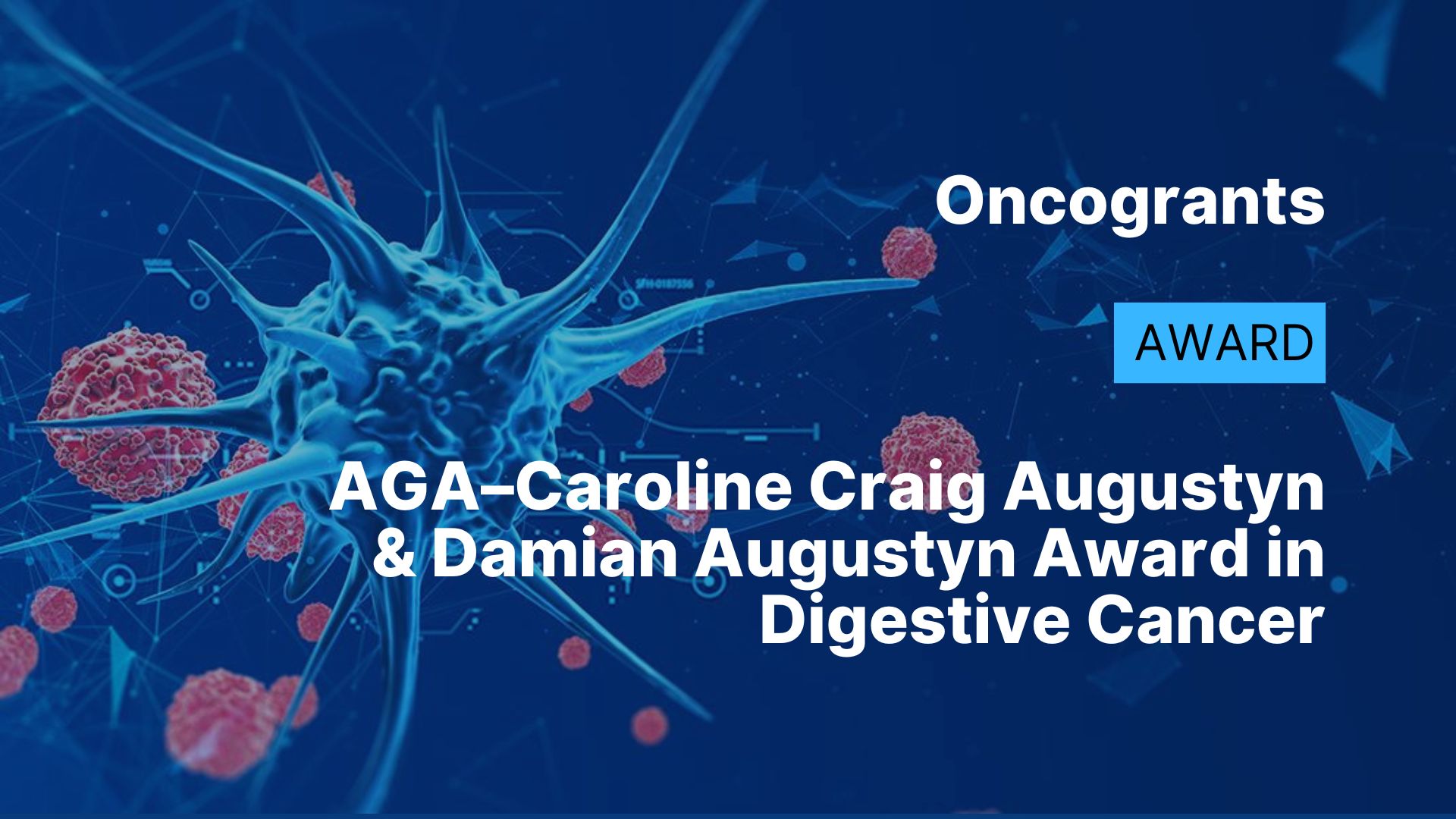 Oncogrants

AWARD

AGA–Caroline Craig Augustyn & Damian Augustyn Award in Digestive Cancer